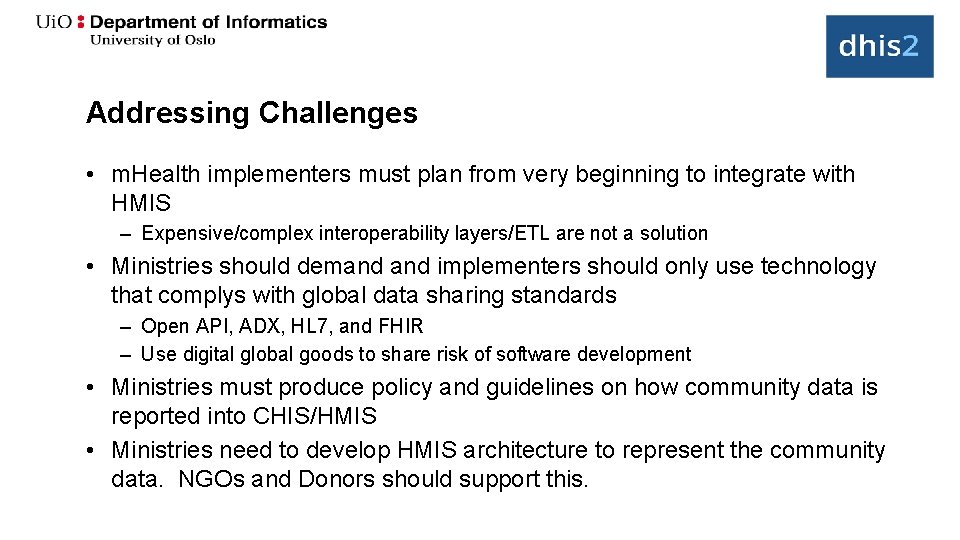 UiO : Department of Informatics
University of Oslo

dhis2

Addressing Challenges

• mHealth implementers must plan from very beginning to integrate with HMIS
– Expensive/complex interoperability layers/ETL are not a solution

• Ministries should demand and implementers should only use technology that complys with global data sharing standards
– Open API, ADX, HL7, and FHIR
– Use digital global goods to share risk of software development

• Ministries must produce policy and guidelines on how community data is reported into CHIS/HMIS

• Ministries need to develop HMIS architecture to represent the community data. NGOs and Donors should support this.